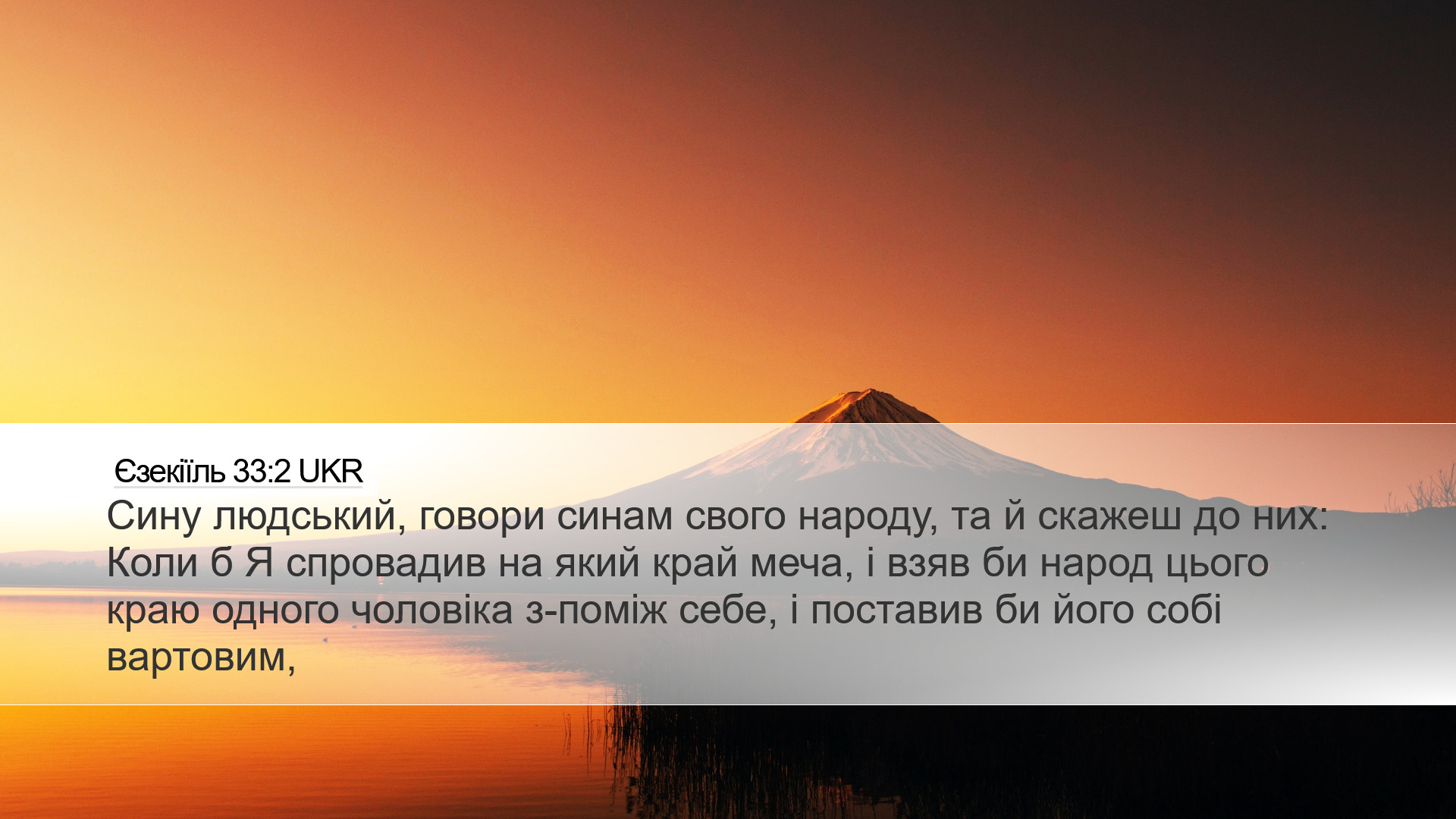 Єзекіїль 33:2 UKR
Сину людський, говори синам свого народу, та й скажеш до них: Коли б Я спровадив на який край меча, і взяв би народ цього краю одного чоловіка з-поміж себе, і поставив би його собі вартовим,